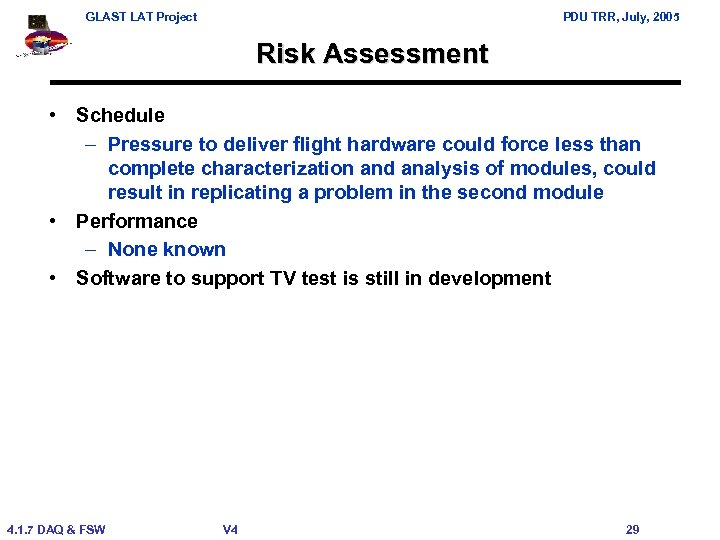 GLAST LAT Project

PDU TRR, July, 2005

Risk Assessment

• Schedule
– Pressure to deliver flight hardware could force less than complete characterization and analysis of modules, could result in replicating a problem in the second module
• Performance
– None known
• Software to support TV test is still in development

4.1.7 DAQ & FSW

V4

29